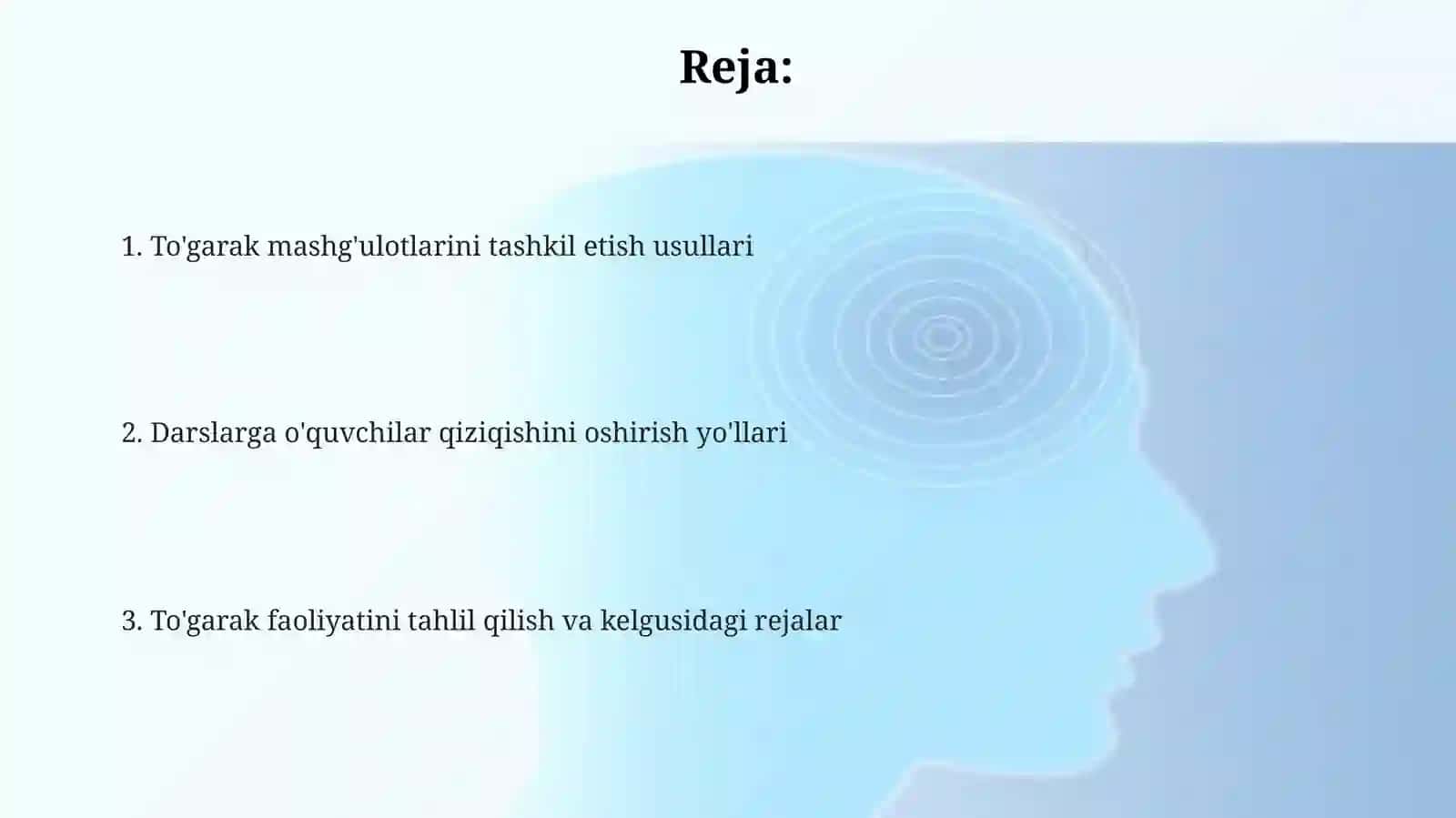 Reja:

1. To'garak mashg'ulotlarini tashkil etish usullari

2. Darslarga o'quvchilar qiziqishini oshirish yo'llari

3. To'garak faoliyatini tahlil qilish va kelgusidagi rejalar